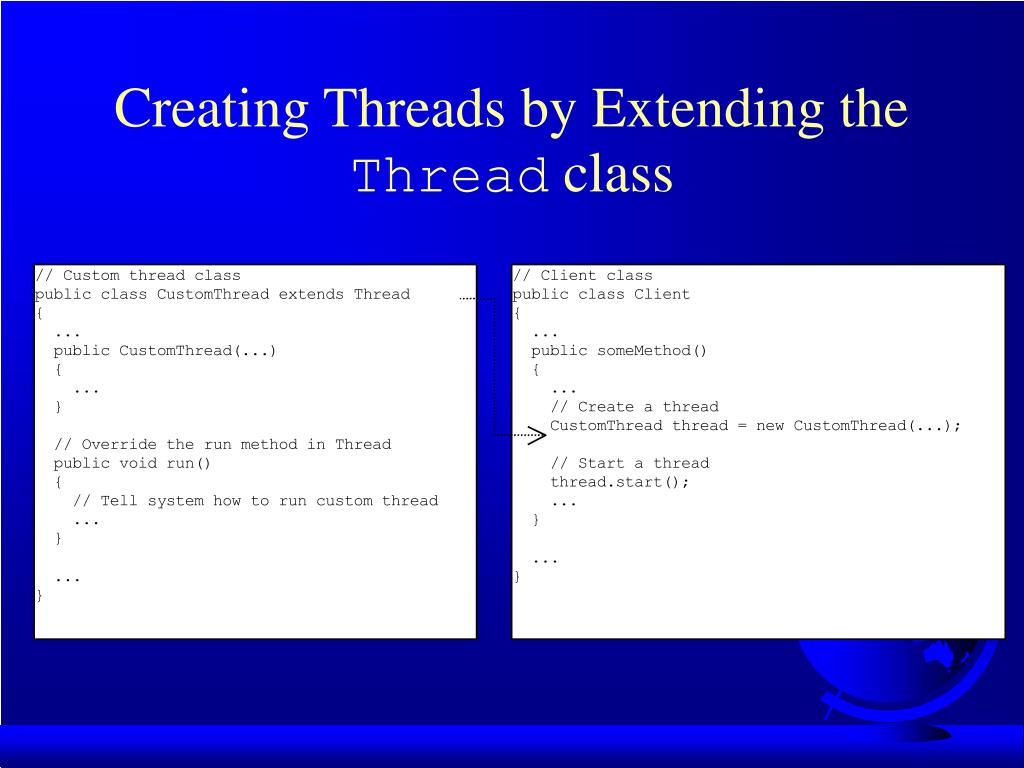 Creating Threads by Extending the Thread class

// Custom thread class
public class CustomThread extends Thread
{
  ...
  public CustomThread(...)
  {
    ...
  }

  // Override the run method in Thread
  public void run()
  {
    // Tell system how to run custom thread
    ...
  }

  ...
}

// Client class
public class Client
{
  ...
  public someMethod()
  {
    ...
    // Create a thread
    CustomThread thread = new CustomThread(...);

    // Start a thread
    thread.start();
    ...
  }

  ...
}